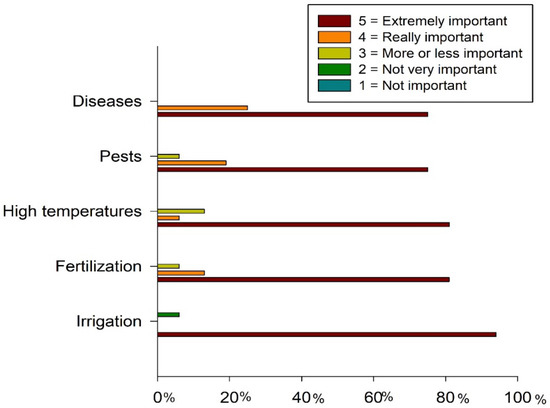 5 = Extremely important
4 = Really important
3 = More or less important
2 = Not very important
1 = Not important

Diseases
Pests
High temperatures
Fertilization
Irrigation

0% 20% 40% 60% 80% 100%